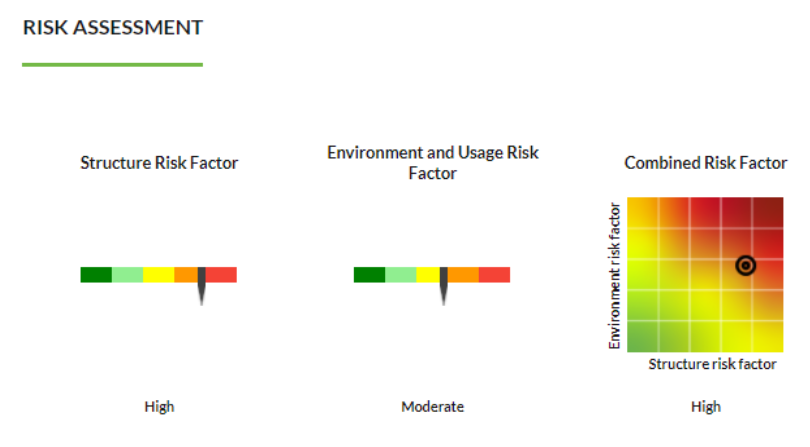 RISK ASSESSMENT

Structure Risk Factor

High

Environment and Usage Risk Factor

Moderate

Combined Risk Factor

Environment risk factor

Structure risk factor

High